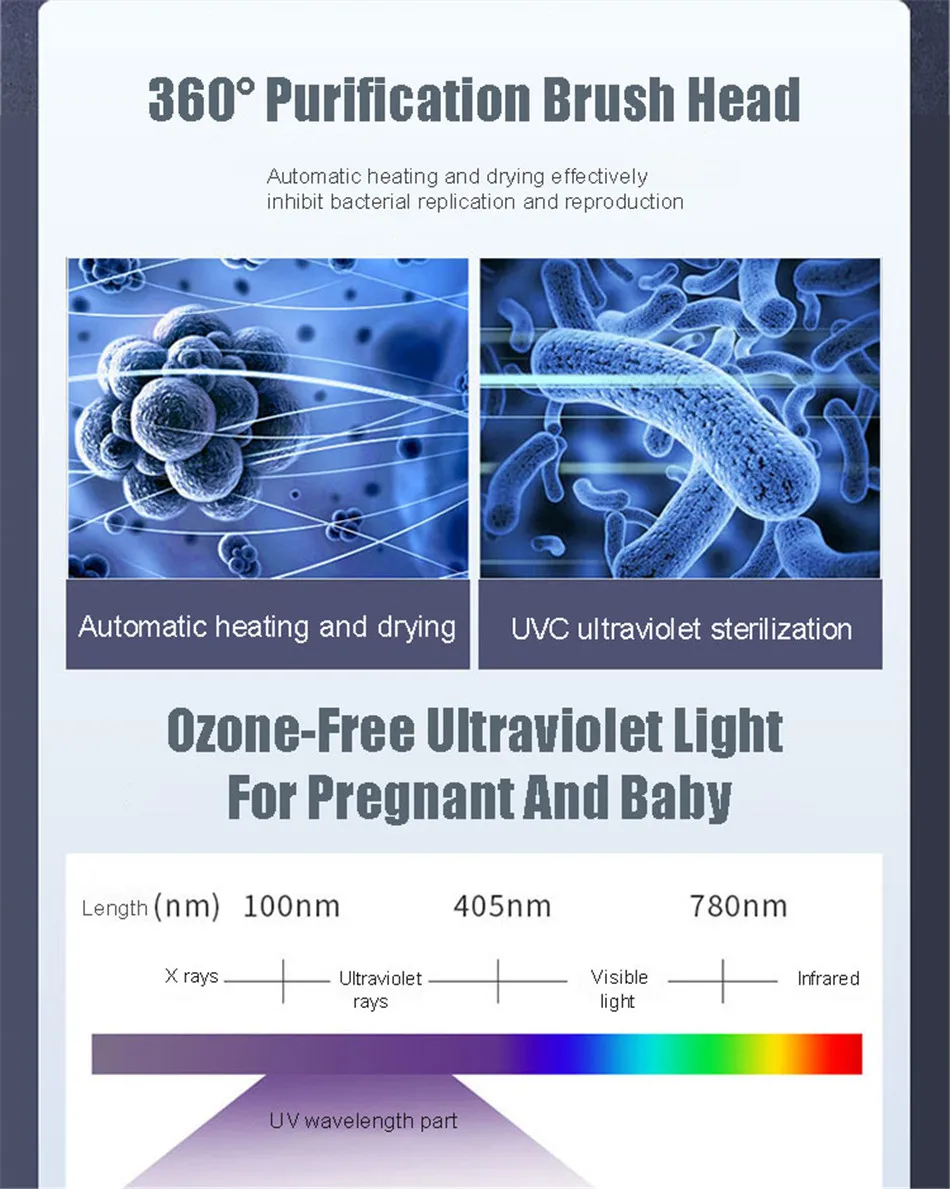 360° Purification Brush Head

Automatic heating and drying effectively inhibit bacterial replication and reproduction

Automatic heating and drying

UVC ultraviolet sterilization

Ozone-Free Ultraviolet Light For Pregnant And Baby

Length (nm) 100nm 405nm 780nm

X rays Ultraviolet rays Visible light Infrared

UV wavelength part